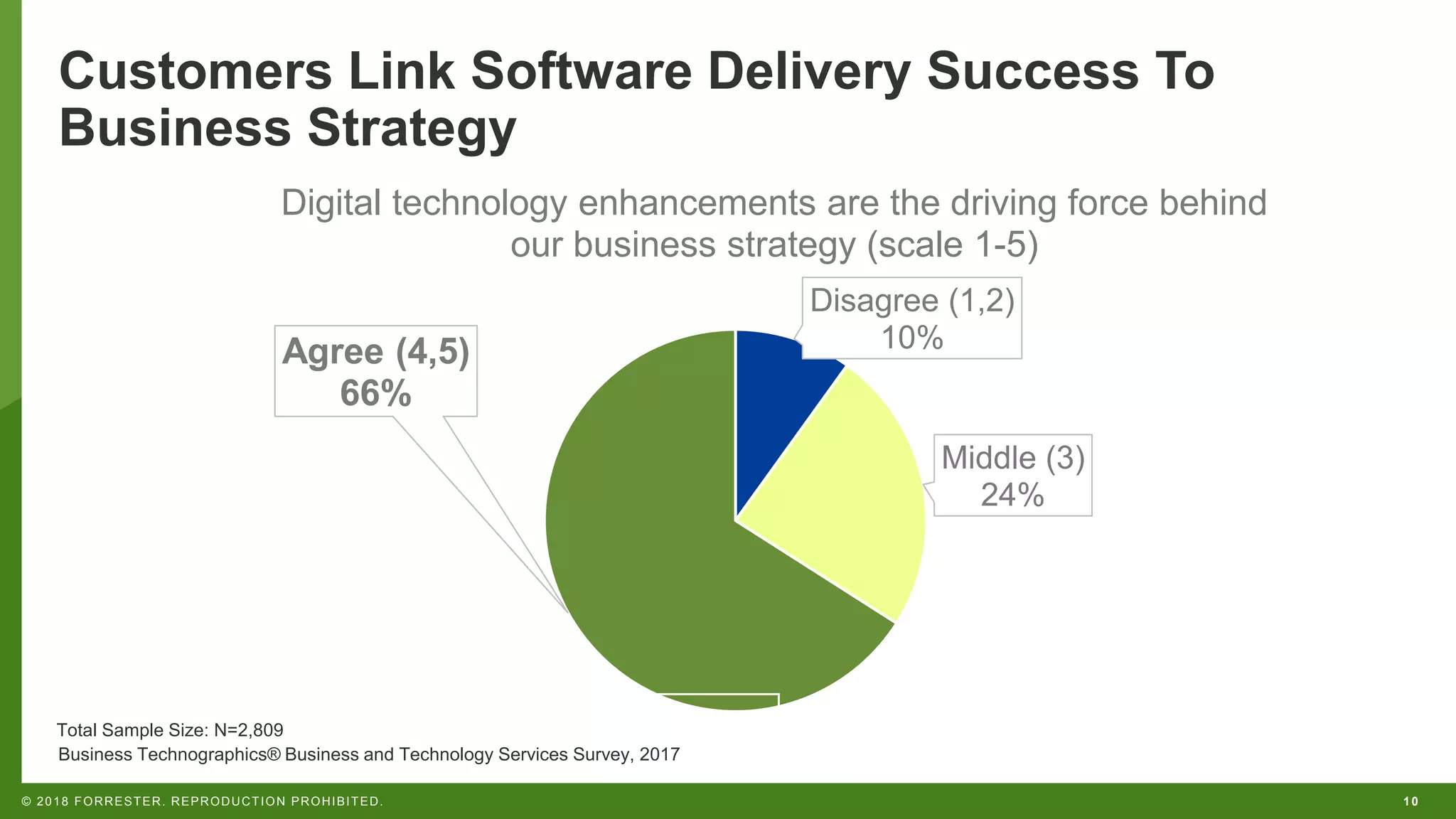 Customers Link Software Delivery Success To Business Strategy

Digital technology enhancements are the driving force behind our business strategy (scale 1-5)

Agree (4,5)
66%

Disagree (1,2)
10%

Middle (3)
24%

Total Sample Size: N=2,809
Business Technographics® Business and Technology Services Survey, 2017

© 2018 FORRESTER. REPRODUCTION PROHIBITED.

10